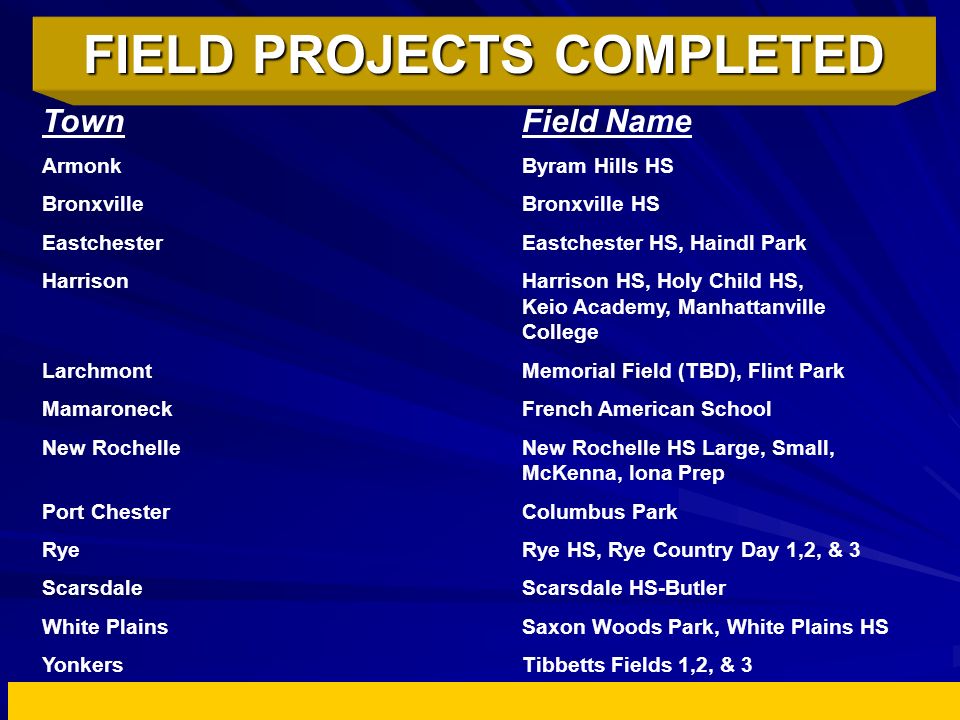 FIELD PROJECTS COMPLETED

| Town | Field Name |
|---|---|
| Armonk | Byram Hills HS |
| Bronxville | Bronxville HS |
| Eastchester | Eastchester HS, Haindl Park |
| Harrison | Harrison HS, Holy Child HS, Keio Academy, Manhattanville College |
| Larchmont | Memorial Field (TBD), Flint Park |
| Mamaroneck | French American School |
| New Rochelle | New Rochelle HS Large, Small, McKenna, Iona Prep |
| Port Chester | Columbus Park |
| Rye | Rye HS, Rye Country Day 1,2, & 3 |
| Scarsdale | Scarsdale HS-Butler |
| White Plains | Saxon Woods Park, White Plains HS |
| Yonkers | Tibbetts Fields 1,2, & 3 |